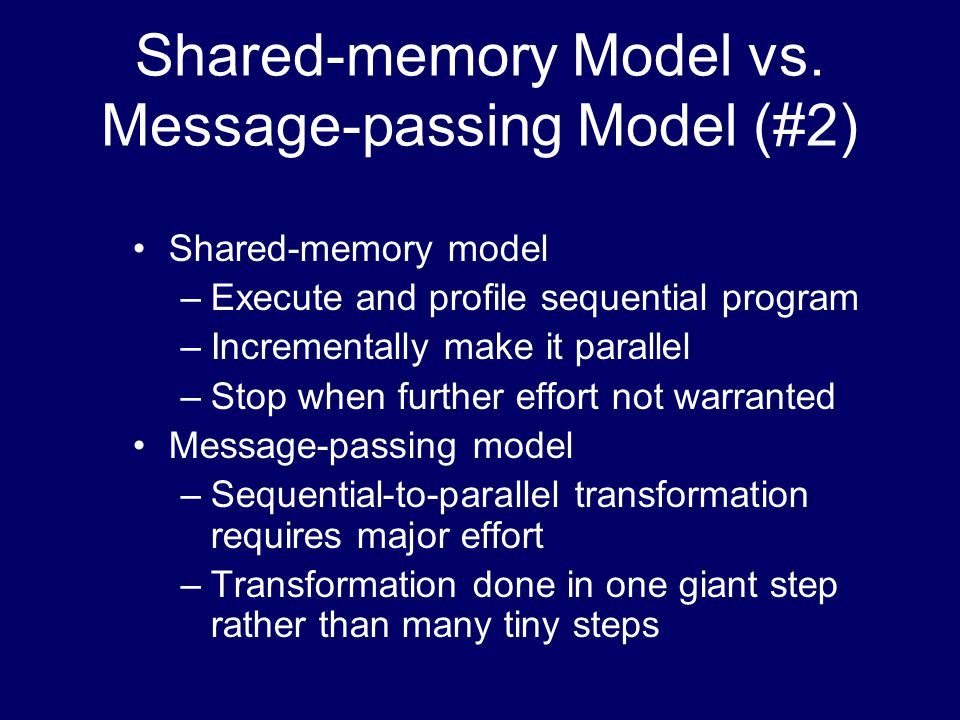 Shared-memory Model vs. Message-passing Model (#2)

• Shared-memory model
  – Execute and profile sequential program
  – Incrementally make it parallel
  – Stop when further effort not warranted
• Message-passing model
  – Sequential-to-parallel transformation requires major effort
  – Transformation done in one giant step rather than many tiny steps